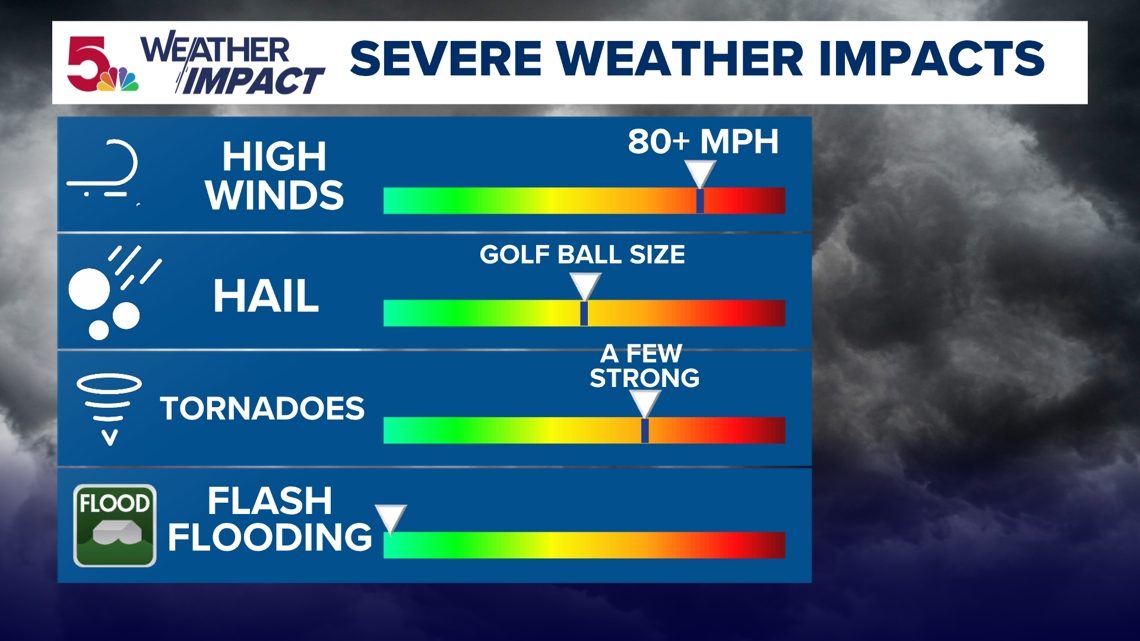 5 WEATHER IMPACT SEVERE WEATHER IMPACTS

HIGH WINDS
80+ MPH

HAIL
GOLF BALL SIZE

TORNADOES
A FEW STRONG

FLOOD
FLASH FLOODING